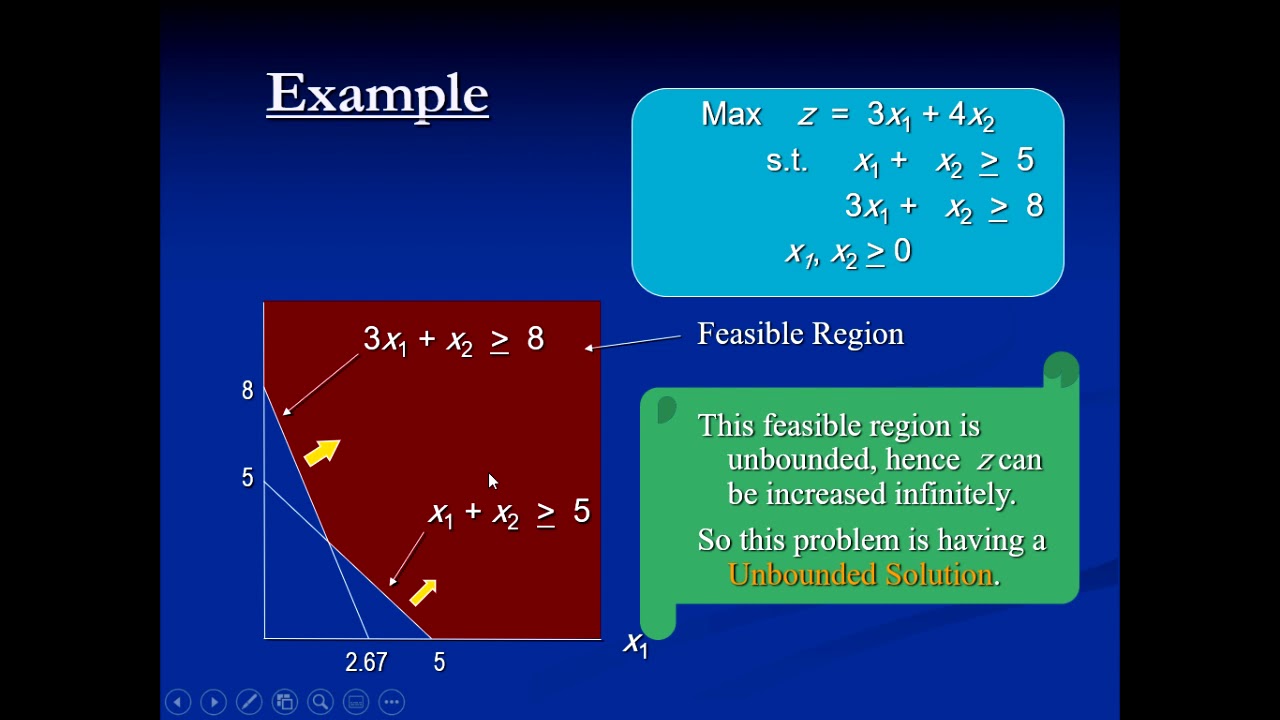 Example

Max $z = 3x_1 + 4x_2$
s.t. $x_1 + x_2 \geq 5$
$3x_1 + x_2 \geq 8$
$x_1, x_2 \geq 0$

$3x_1 + x_2 \geq 8$

Feasible Region

8

5

$x_1 + x_2 \geq 5$

2.67

5

$x_1$

This feasible region is unbounded, hence $z$ can be increased infinitely.

So this problem is having a Unbounded Solution.